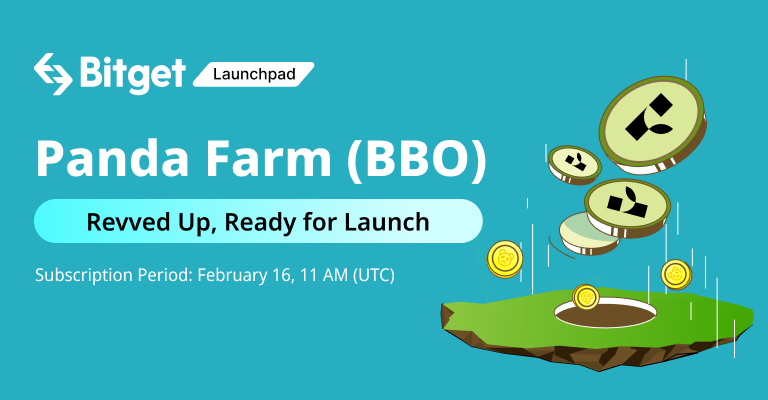 Bitget Launchpad

Panda Farm (BBO)

Revved Up, Ready for Launch

Subscription Period: February 16, 11 AM (UTC)